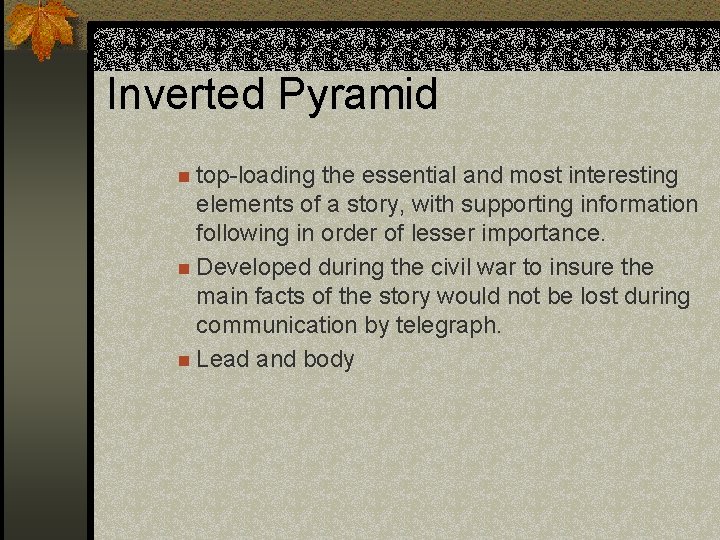 Inverted Pyramid

- top-loading the essential and most interesting elements of a story, with supporting information following in order of lesser importance.
- Developed during the civil war to insure the main facts of the story would not be lost during communication by telegraph.
- Lead and body